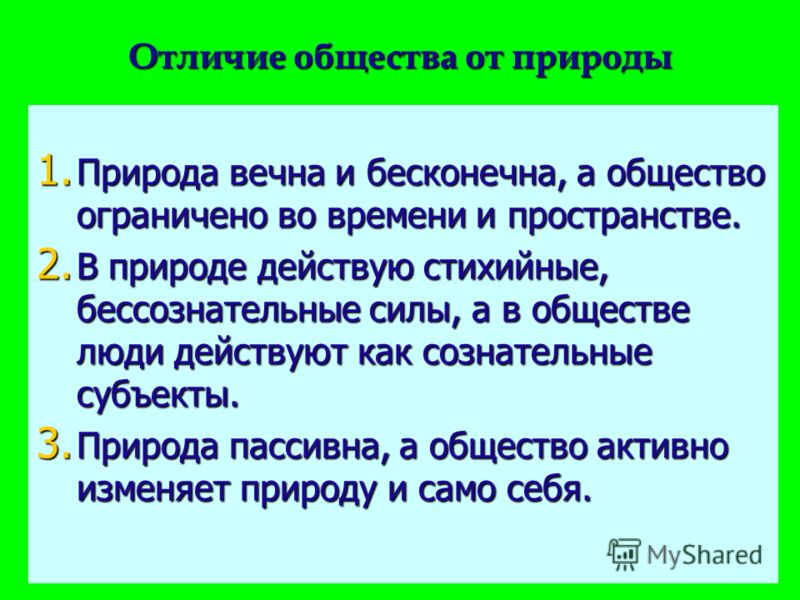 Отличие общества от природы

1. Природа вечна и бесконечна, а общество ограничено во времени и пространстве.

2. В природе действую стихийные, бессознательные силы, а в обществе люди действуют как сознательные субъекты.

3. Природа пассивна, а общество активно изменяет природу и само себя.

MyShared